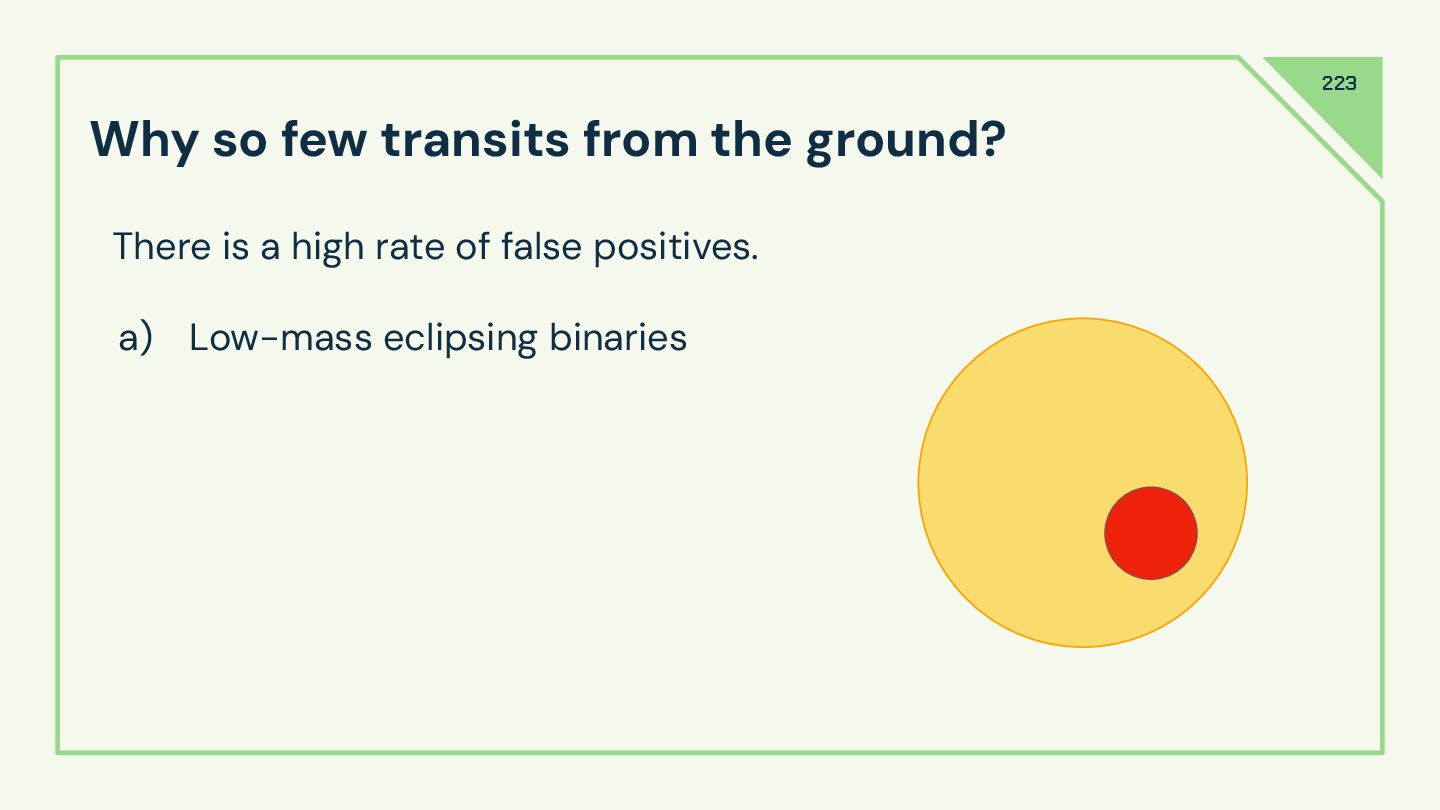 223

Why so few transits from the ground?

There is a high rate of false positives.

a) Low-mass eclipsing binaries